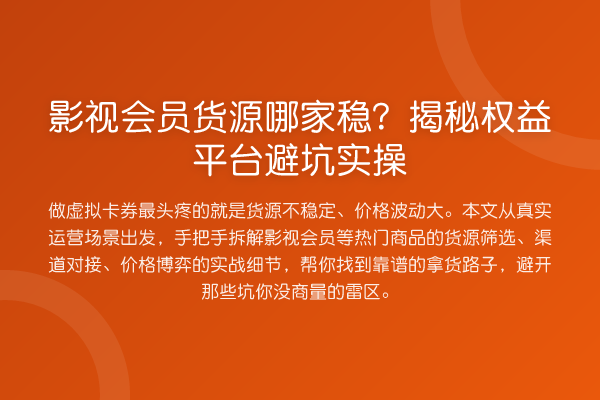 影视会员货源哪家稳？揭秘权益平台避坑实操

做虚拟卡券最头疼的就是货源不稳定、价格波动大。本文从真实运营场景出发，手把手拆解影视会员等热门商品的货源筛选、渠道对接、价格博弈的实战细节，帮你找到靠谱的拿货路子，避开那些坑你没商量的雷区。